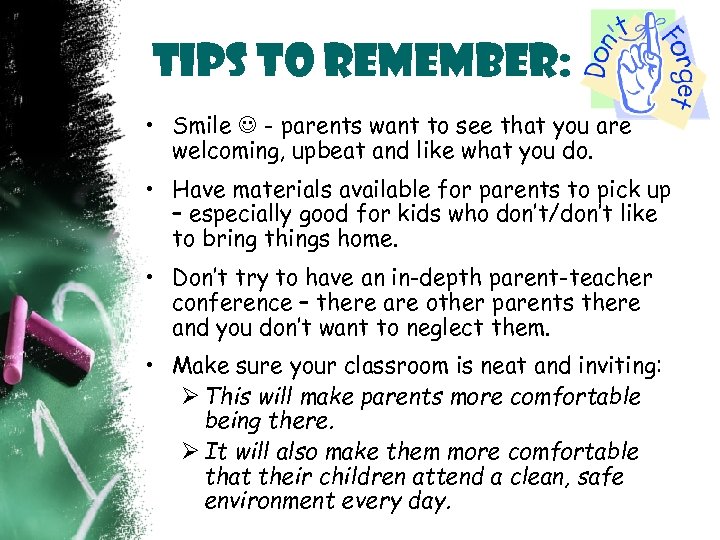 TIPS TO REMEMBER:

Don't Forget

• Smile ☺ - parents want to see that you are welcoming, upbeat and like what you do.

• Have materials available for parents to pick up – especially good for kids who don't/don't like to bring things home.

• Don't try to have an in-depth parent-teacher conference – there are other parents there and you don't want to neglect them.

• Make sure your classroom is neat and inviting:
  ➢ This will make parents more comfortable being there.
  ➢ It will also make them more comfortable that their children attend a clean, safe environment every day.